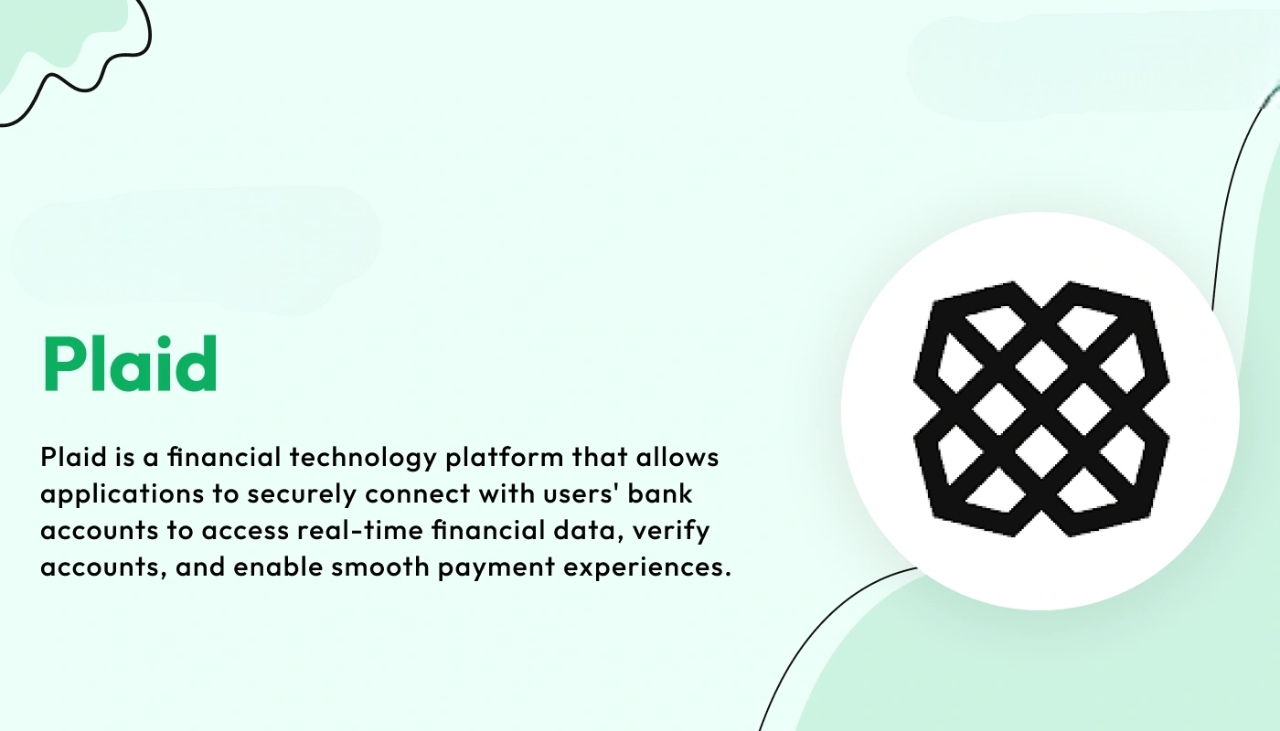 Plaid

Plaid is a financial technology platform that allows applications to securely connect with users' bank accounts to access real-time financial data, verify accounts, and enable smooth payment experiences.